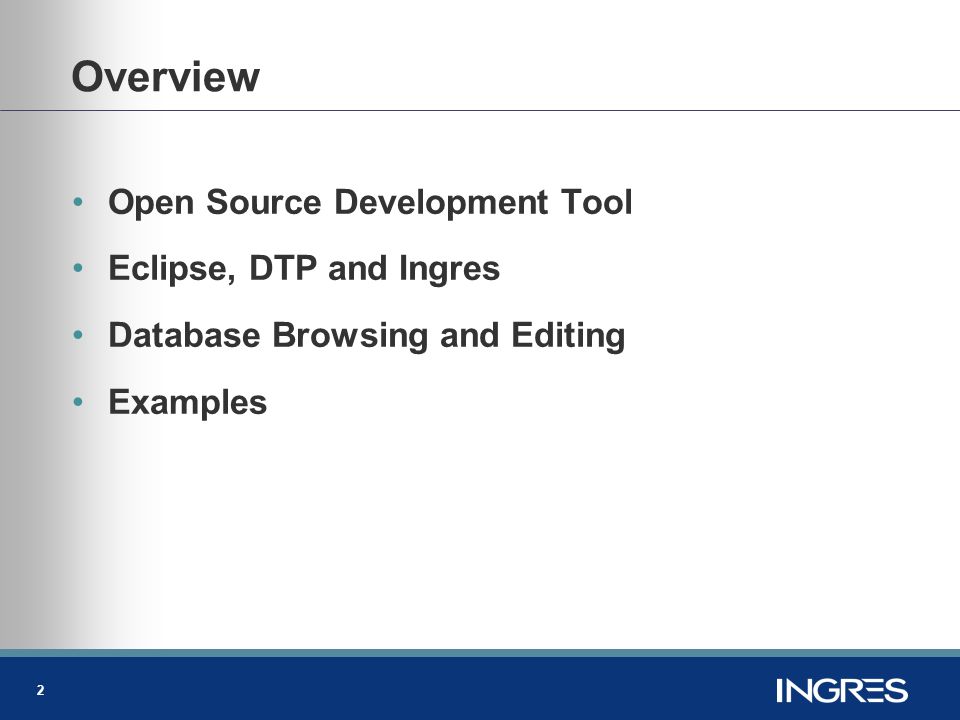 Overview

• Open Source Development Tool
• Eclipse, DTP and Ingres
• Database Browsing and Editing
• Examples

2

INGRES